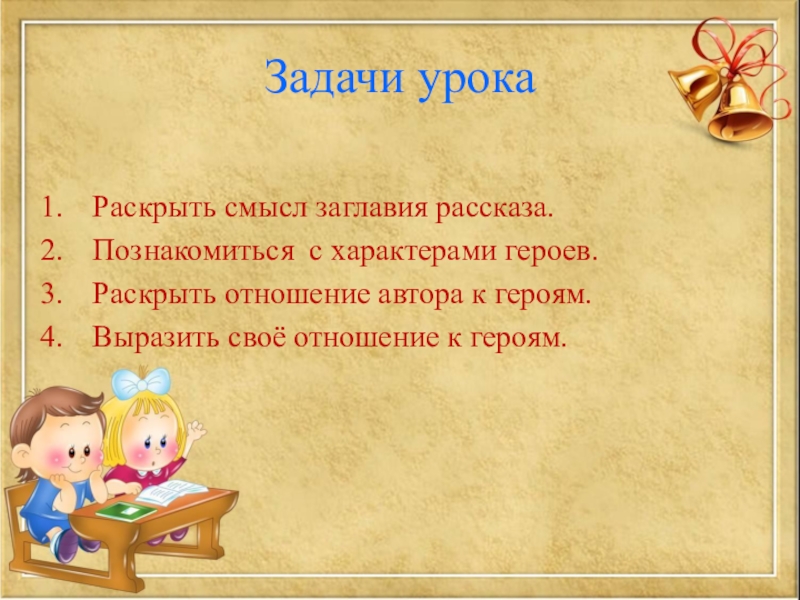 Задачи урока

1. Раскрыть смысл заглавия рассказа.
2. Познакомиться с характерами героев.
3. Раскрыть отношение автора к героям.
4. Выразить своё отношение к героям.